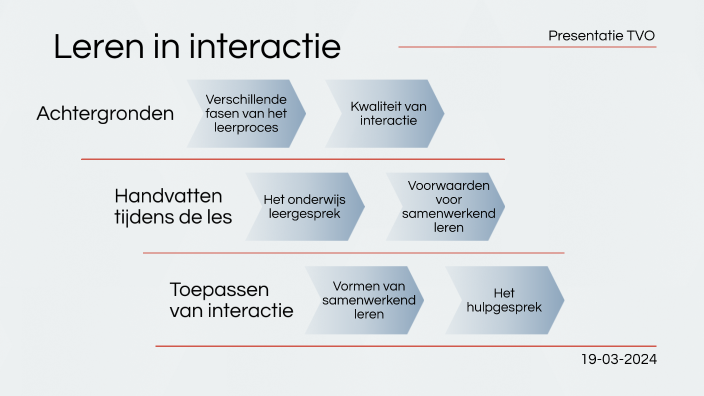 Leren in interactie

Presentatie TVO

Achtergronden

Verschillende fasen van het leerproces

Kwaliteit van interactie

Handvatten tijdens de les

Het onderwijs leergesprek

Voorwaarden voor samenwerkend leren

Toepassen van interactie

Vormen van samenwerkend leren

Het hulpgesprek

19-03-2024